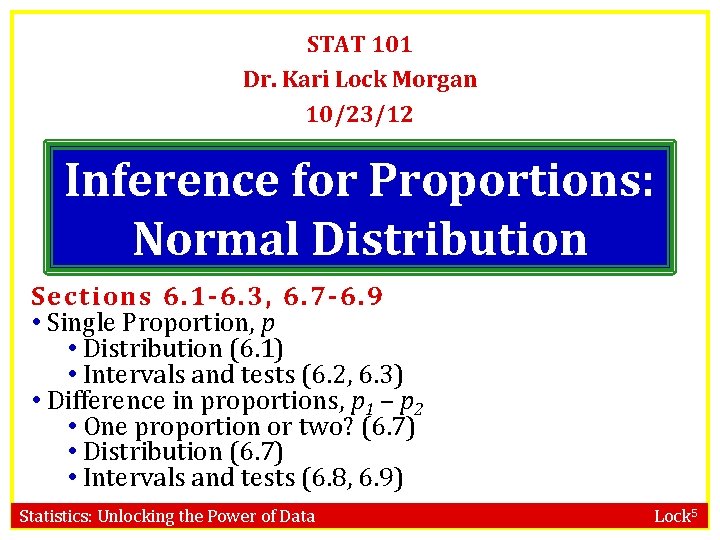 STAT 101
Dr. Kari Lock Morgan
10/23/12

Inference for Proportions: Normal Distribution

Sections 6.1-6.3, 6.7-6.9
• Single Proportion, $p$
  • Distribution (6.1)
  • Intervals and tests (6.2, 6.3)
• Difference in proportions, $p_1 - p_2$
  • One proportion or two? (6.7)
  • Distribution (6.7)
  • Intervals and tests (6.8, 6.9)

Statistics: Unlocking the Power of Data
Lock$^5$